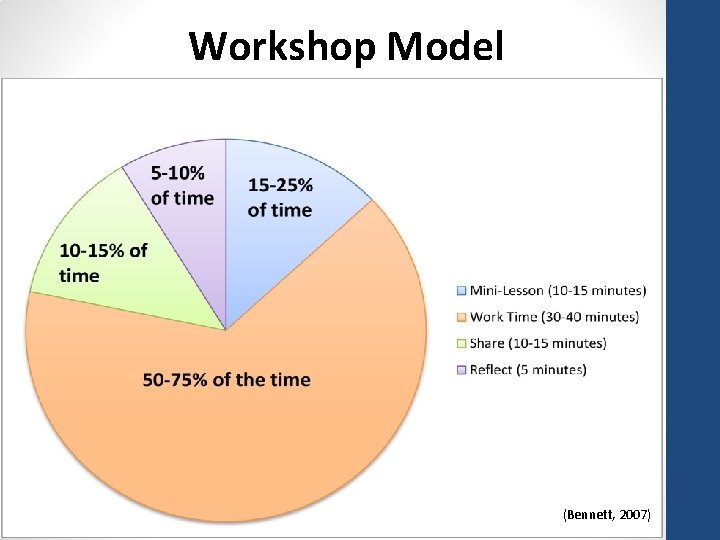 Workshop Model

5-10% of time

15-25% of time

10-15% of time

50-75% of the time

Mini-Lesson (10-15 minutes)
Work Time (30-40 minutes)
Share (10-15 minutes)
Reflect (5 minutes)

(Bennett, 2007)